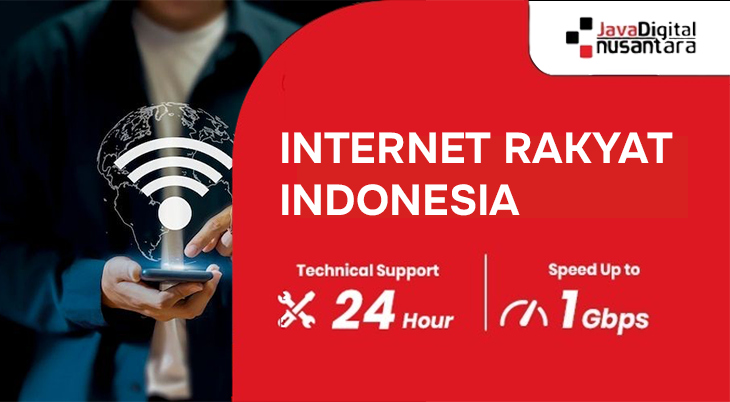 JavaDigital nusantara

INTERNET RAKYAT INDONESIA

Technical Support
24 Hour

Speed Up to
1 Gbps